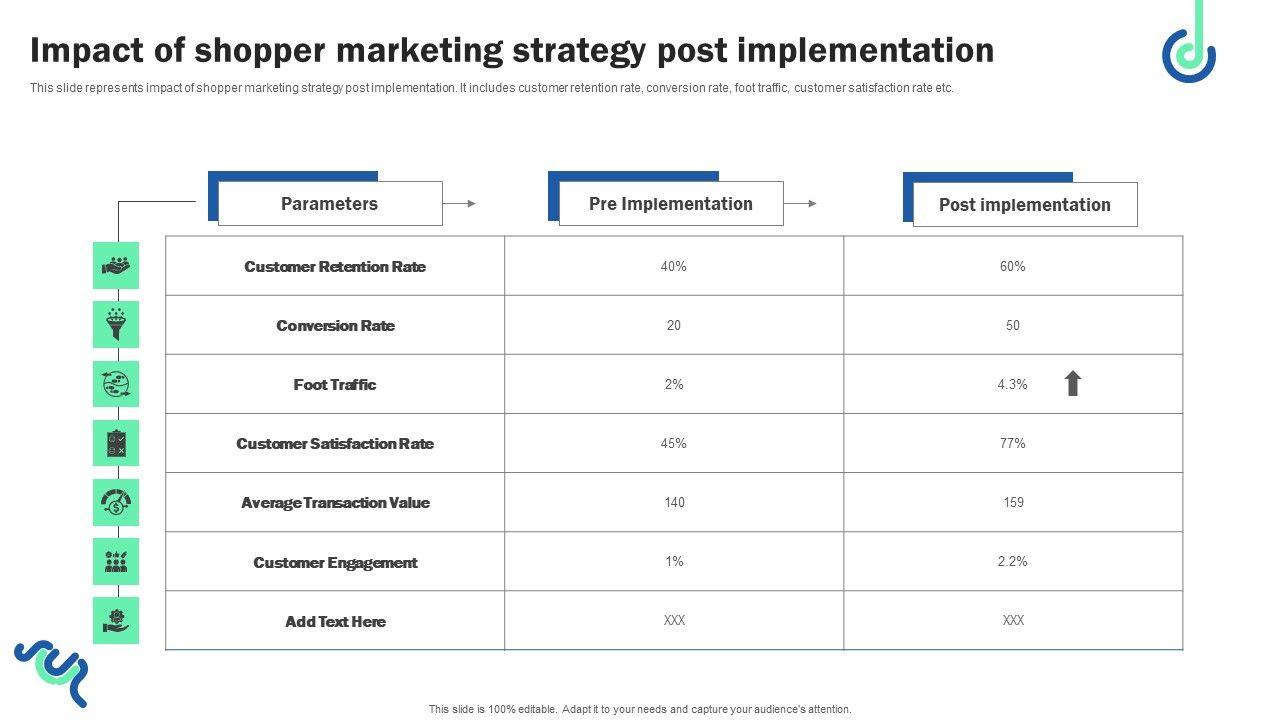 Impact of shopper marketing strategy post implementation

This slide represents impact of shopper marketing strategy post implementation. It includes customer retention rate, conversion rate, foot traffic, customer satisfaction rate etc.

| Parameters | Pre Implementation | Post implementation |
|---|---|---|
| Customer Retention Rate | 40% | 60% |
| Conversion Rate | 20 | 50 |
| Foot Traffic | 2% | 4.3% |
| Customer Satisfaction Rate | 45% | 77% |
| Average Transaction Value | 140 | 159 |
| Customer Engagement | 1% | 2.2% |
| Add Text Here | XXX | XXX |

This slide is 100% editable. Adapt it to your needs and capture your audience's attention.